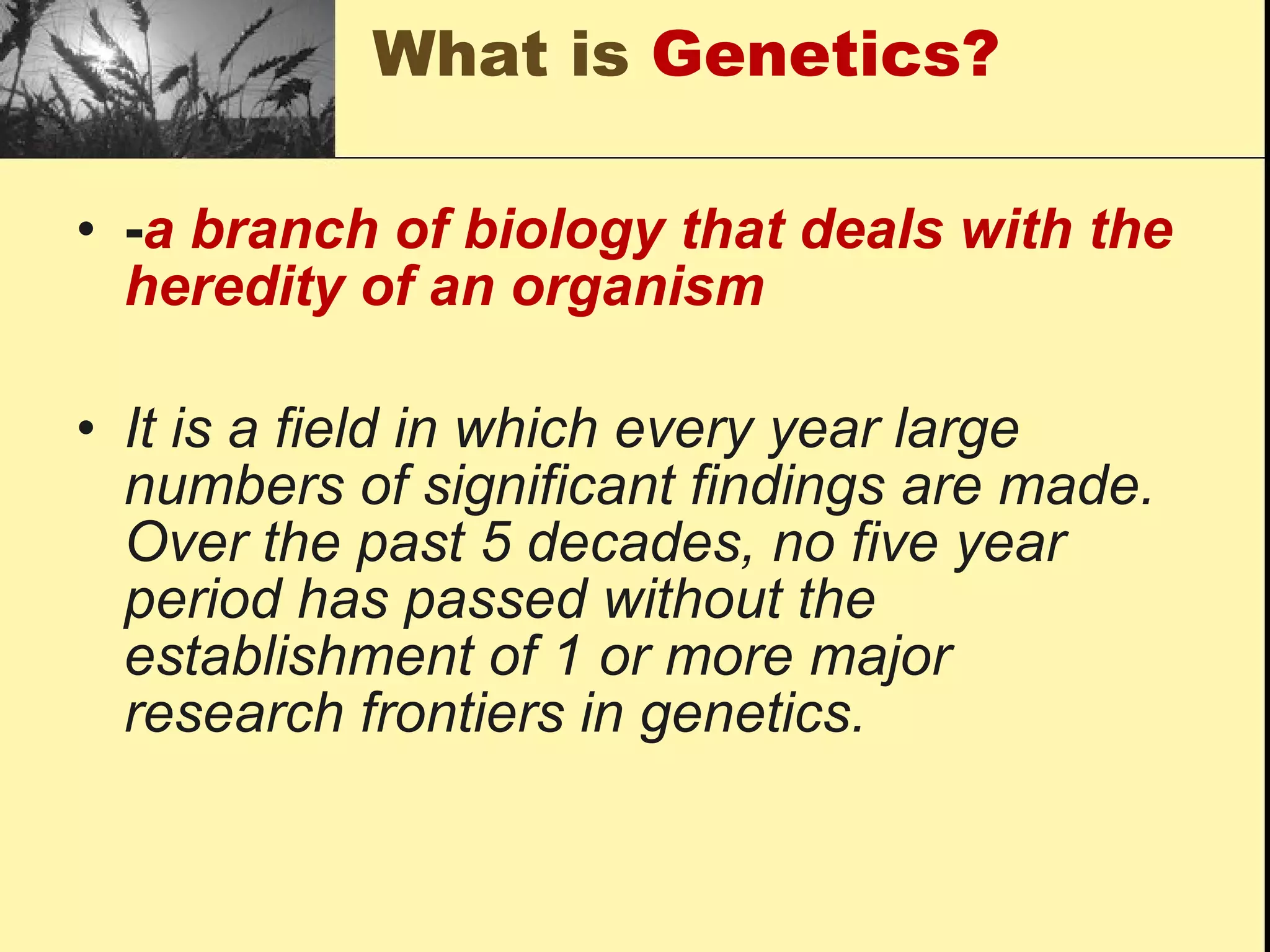 What is Genetics?

• -a branch of biology that deals with the heredity of an organism

• It is a field in which every year large numbers of significant findings are made. Over the past 5 decades, no five year period has passed without the establishment of 1 or more major research frontiers in genetics.